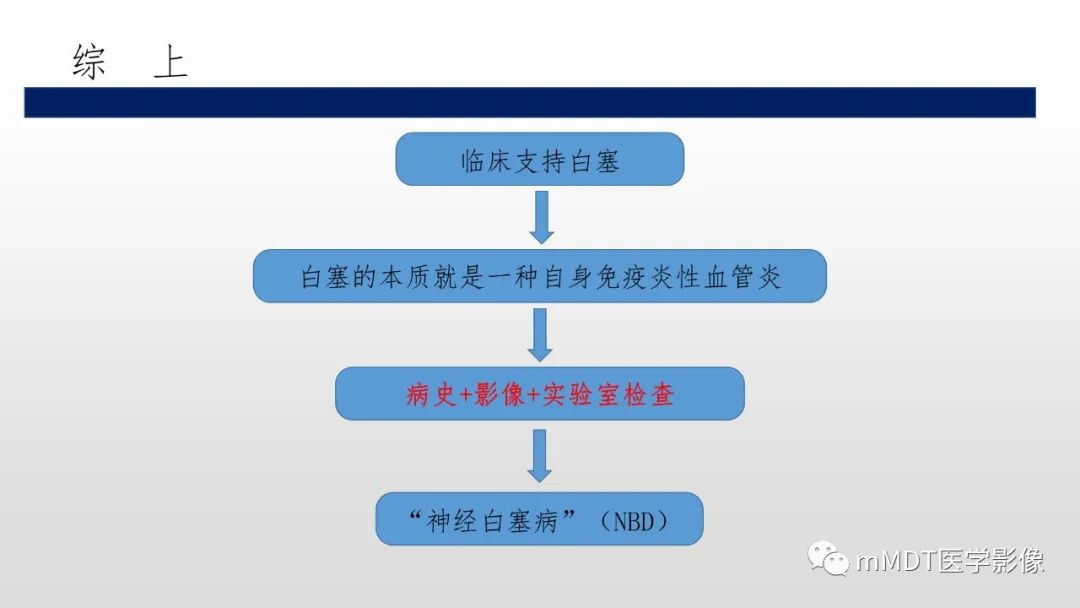 综 上

临床支持白塞

白塞的本质就是一种自身免疫炎性血管炎

病史+影像+实验室检查

“神经白塞病”（NBD）

mMDT医学影像